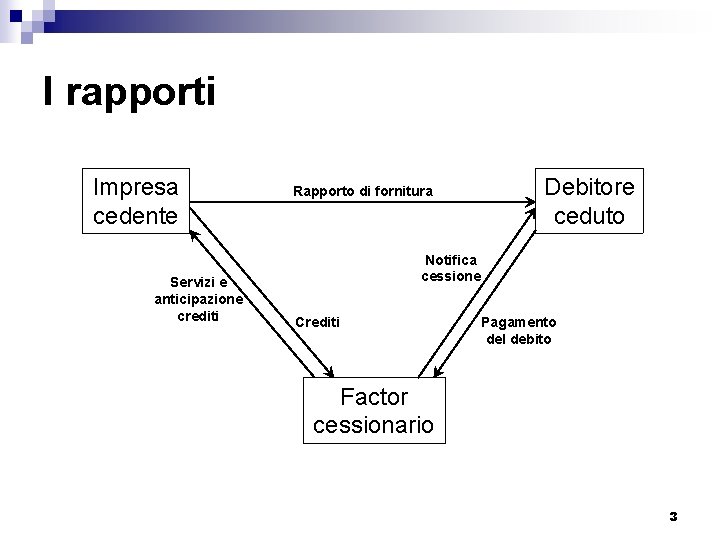 I rapporti

Impresa cedente

Rapporto di fornitura

Debitore ceduto

Servizi e anticipazione crediti

Crediti

Notifica cessione

Pagamento del debito

Factor cessionario

3